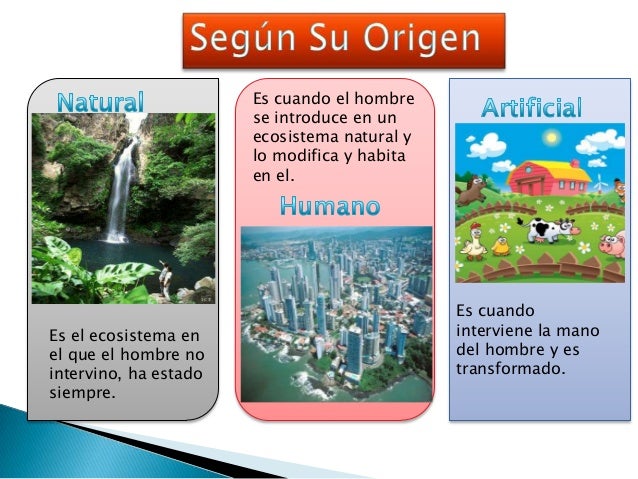 Según Su Origen

Natural

Es el ecosistema en el que el hombre no intervino, ha estado siempre.

Es cuando el hombre se introduce en un ecosistema natural y lo modifica y habita en el.

Humano

Artificial

Es cuando interviene la mano del hombre y es transformado.